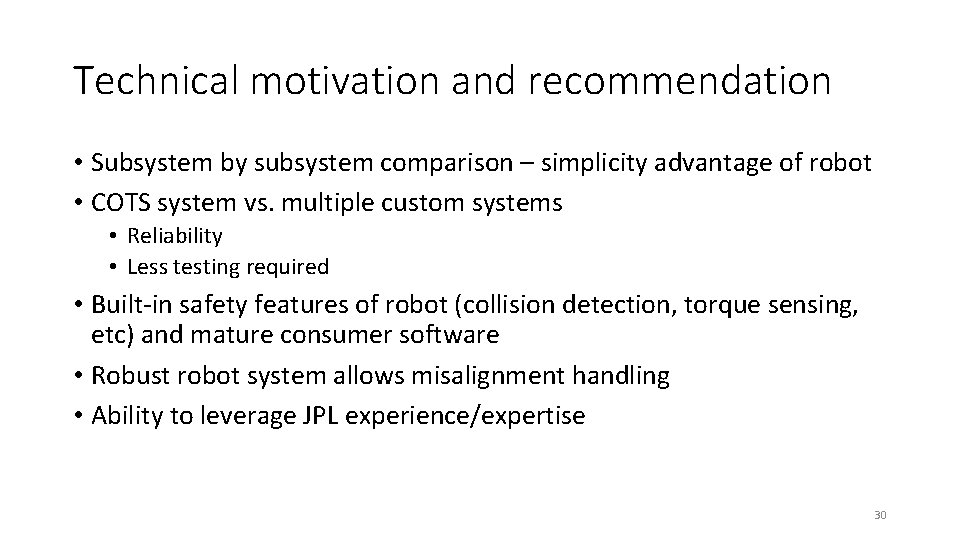 Technical motivation and recommendation

• Subsystem by subsystem comparison – simplicity advantage of robot
• COTS system vs. multiple custom systems
  • Reliability
  • Less testing required
• Built-in safety features of robot (collision detection, torque sensing, etc) and mature consumer software
• Robust robot system allows misalignment handling
• Ability to leverage JPL experience/expertise

30